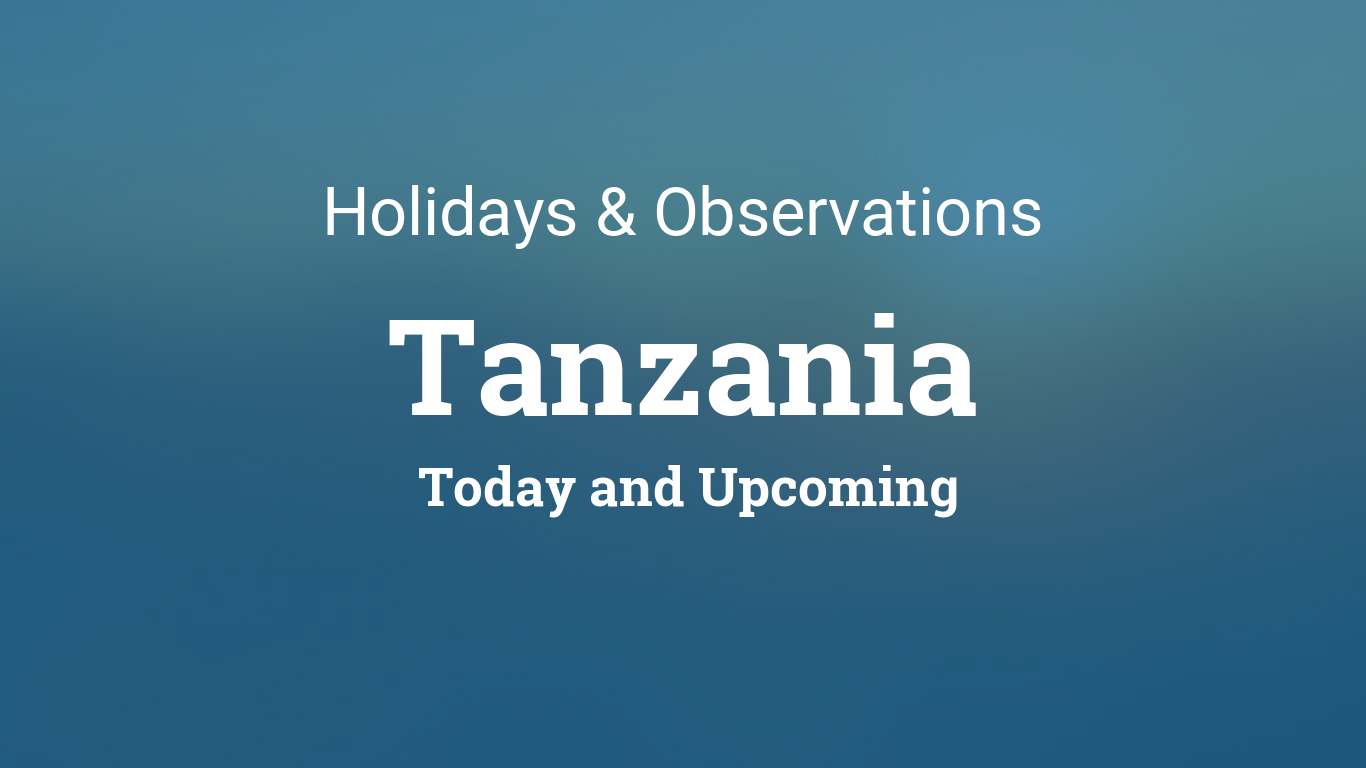 Holidays & Observations

Tanzania

Today and Upcoming